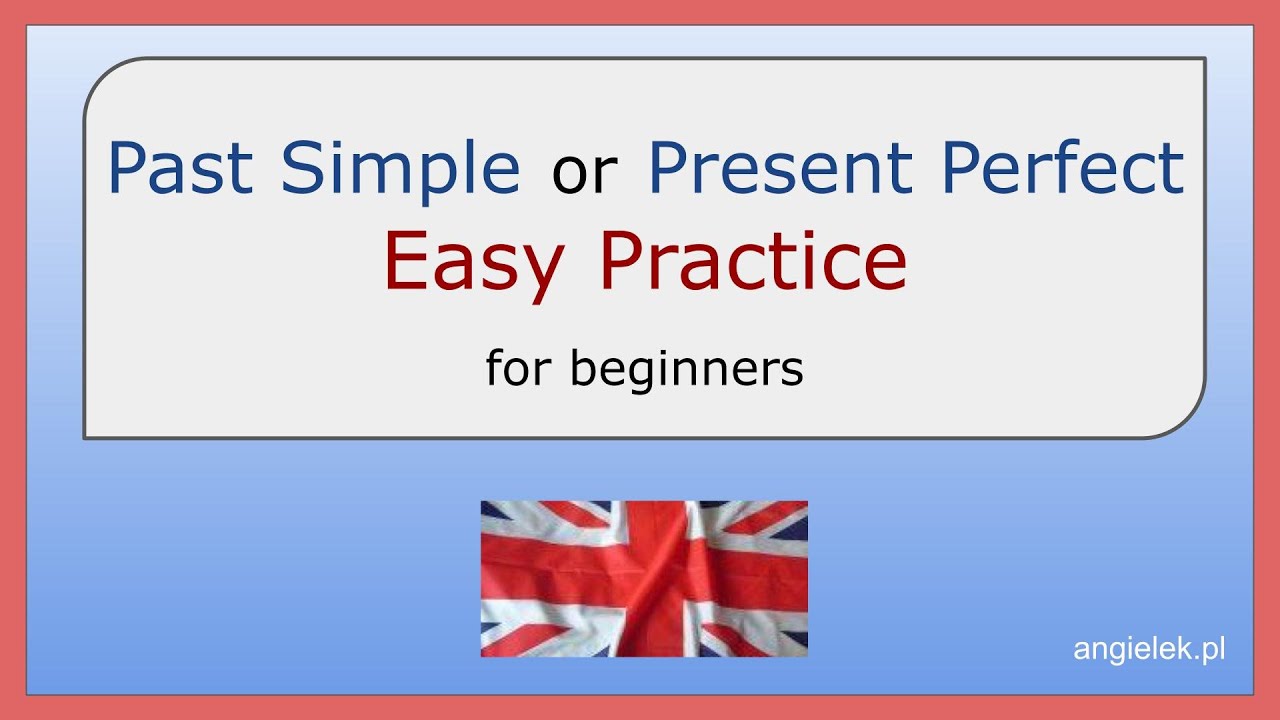 Past Simple or Present Perfect
Easy Practice

for beginners

angielek.pl